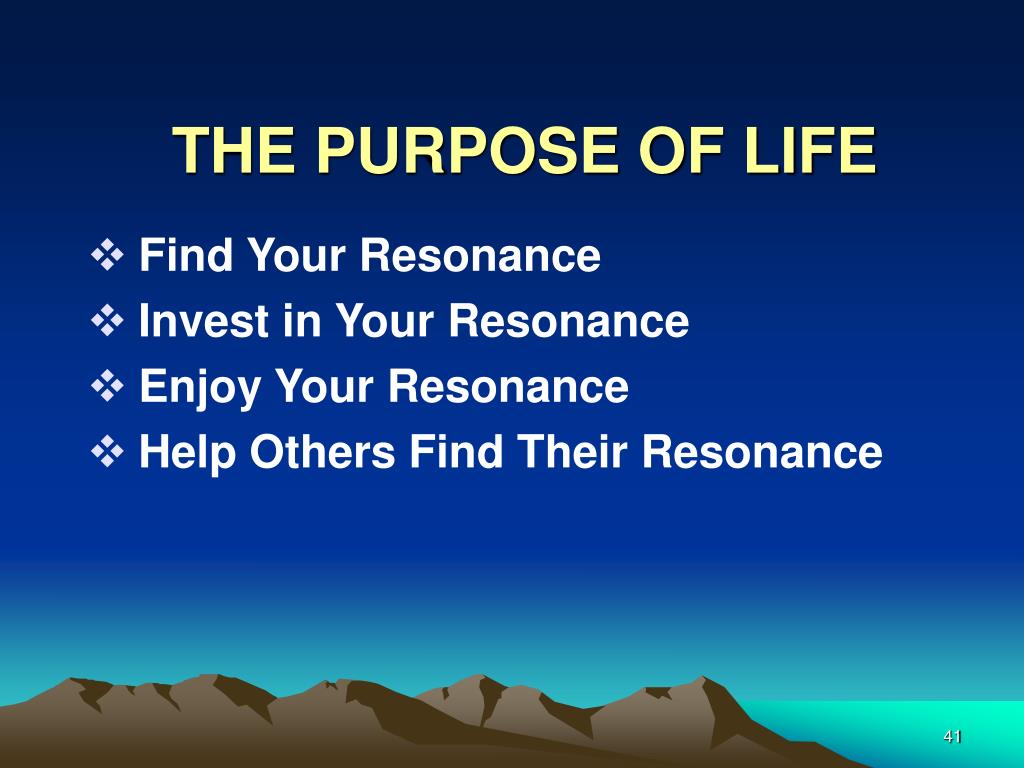 THE PURPOSE OF LIFE

❖ Find Your Resonance
❖ Invest in Your Resonance
❖ Enjoy Your Resonance
❖ Help Others Find Their Resonance

41